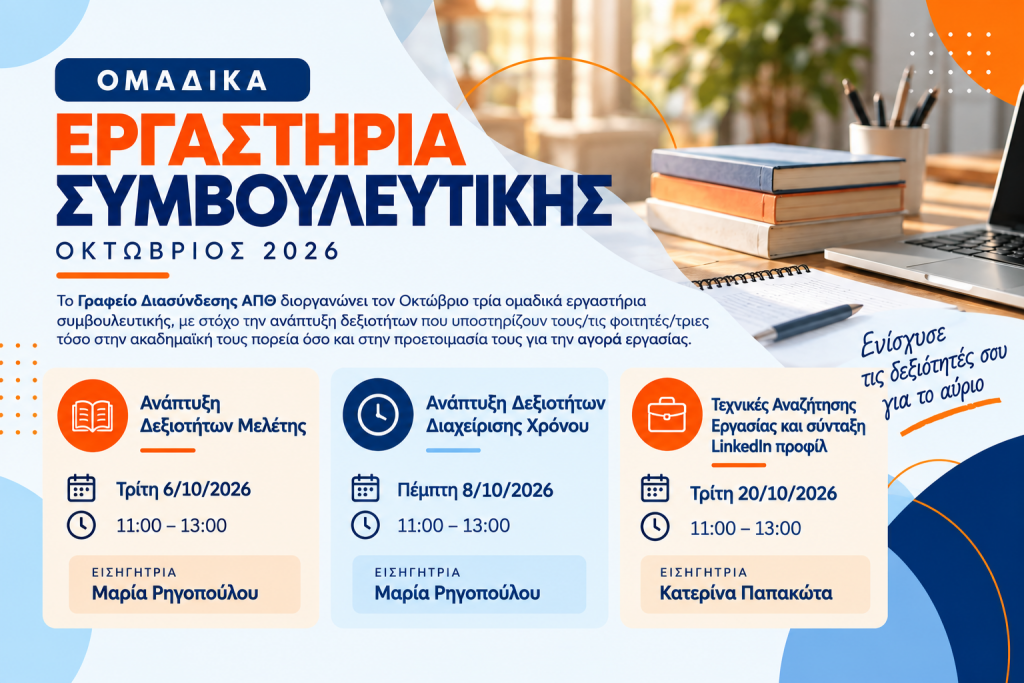 ΟΜΑΔΙΚΑ

ΕΡΓΑΣΤΗΡΙΑ ΣΥΜΒΟΥΛΕΥΤΙΚΗΣ

ΟΚΤΩΒΡΙΟΣ 2026

Το Γραφείο Διασύνδεσης ΑΠΘ διοργανώνει τον Οκτώβριο τρία ομαδικά εργαστήρια συμβουλευτικής, με στόχο την ανάπτυξη δεξιοτήτων που υποστηρίζουν τους/τις φοιτητές/τριες τόσο στην ακαδημαϊκή τους πορεία όσο και στην προετοιμασία τους για την αγορά εργασίας.

Ενίσχυσε τις δεξιότητές σου για το αύριο

Ανάπτυξη Δεξιοτήτων Μελέτης

Τρίτη 6/10/2026

11:00 – 13:00

ΕΙΣΗΓΗΤΡΙΑ
Μαρία Ρηγοπούλου

Ανάπτυξη Δεξιοτήτων Διαχείρισης Χρόνου

Πέμπτη 8/10/2026

11:00 – 13:00

ΕΙΣΗΓΗΤΡΙΑ
Μαρία Ρηγοπούλου

Τεχνικές Αναζήτησης Εργασίας και σύνταξη LinkedIn προφίλ

Τρίτη 20/10/2026

11:00 – 13:00

ΕΙΣΗΓΗΤΡΙΑ
Κατερίνα Παπακώτα